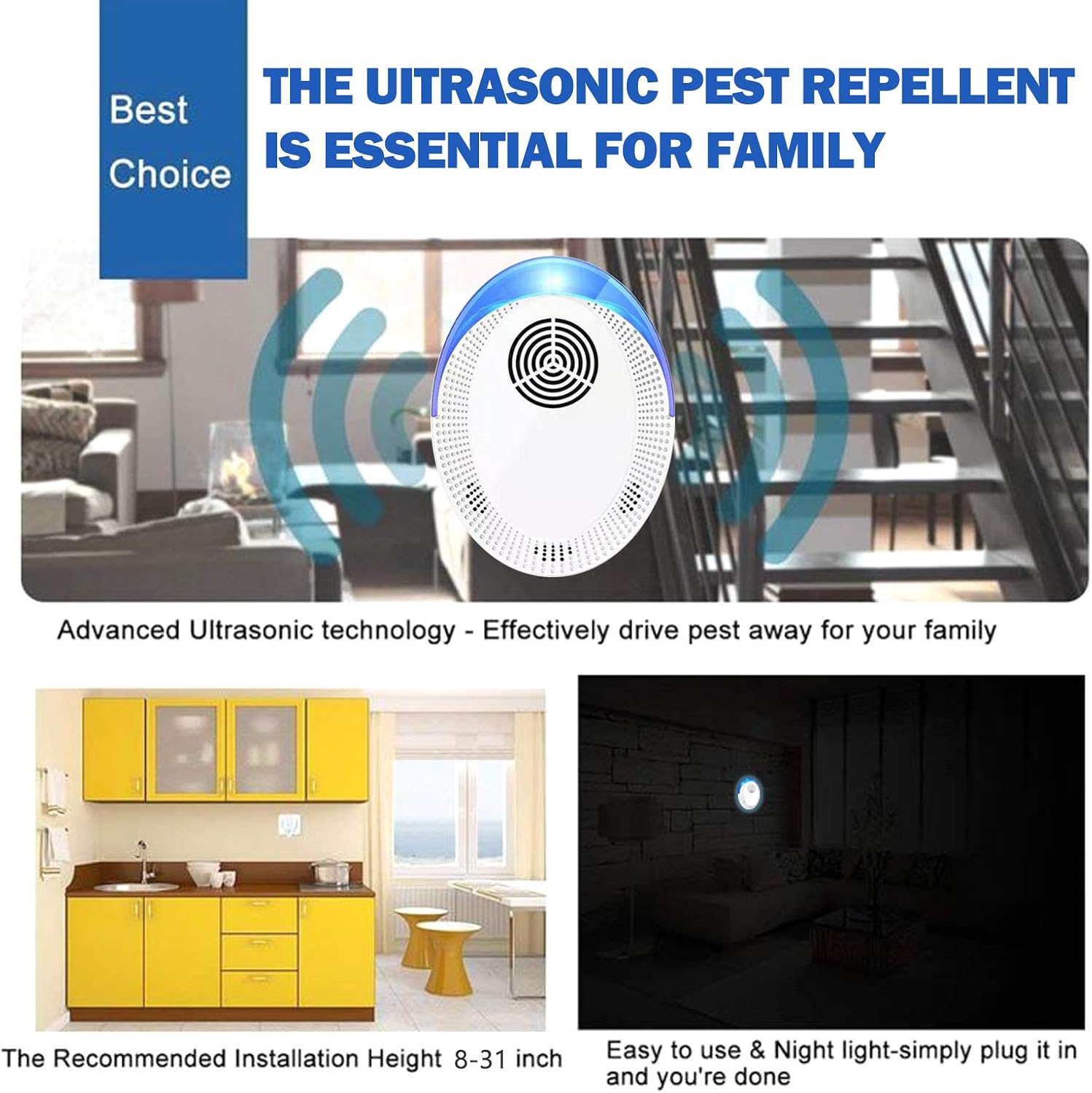 Best Choice

THE UITRASONIC PEST REPELLENT IS ESSENTIAL FOR FAMILY

Advanced Ultrasonic technology - Effectively drive pest away for your family

The Recommended Installation Height 8-31 inch

Easy to use & Night light-simply plug it in and you're done